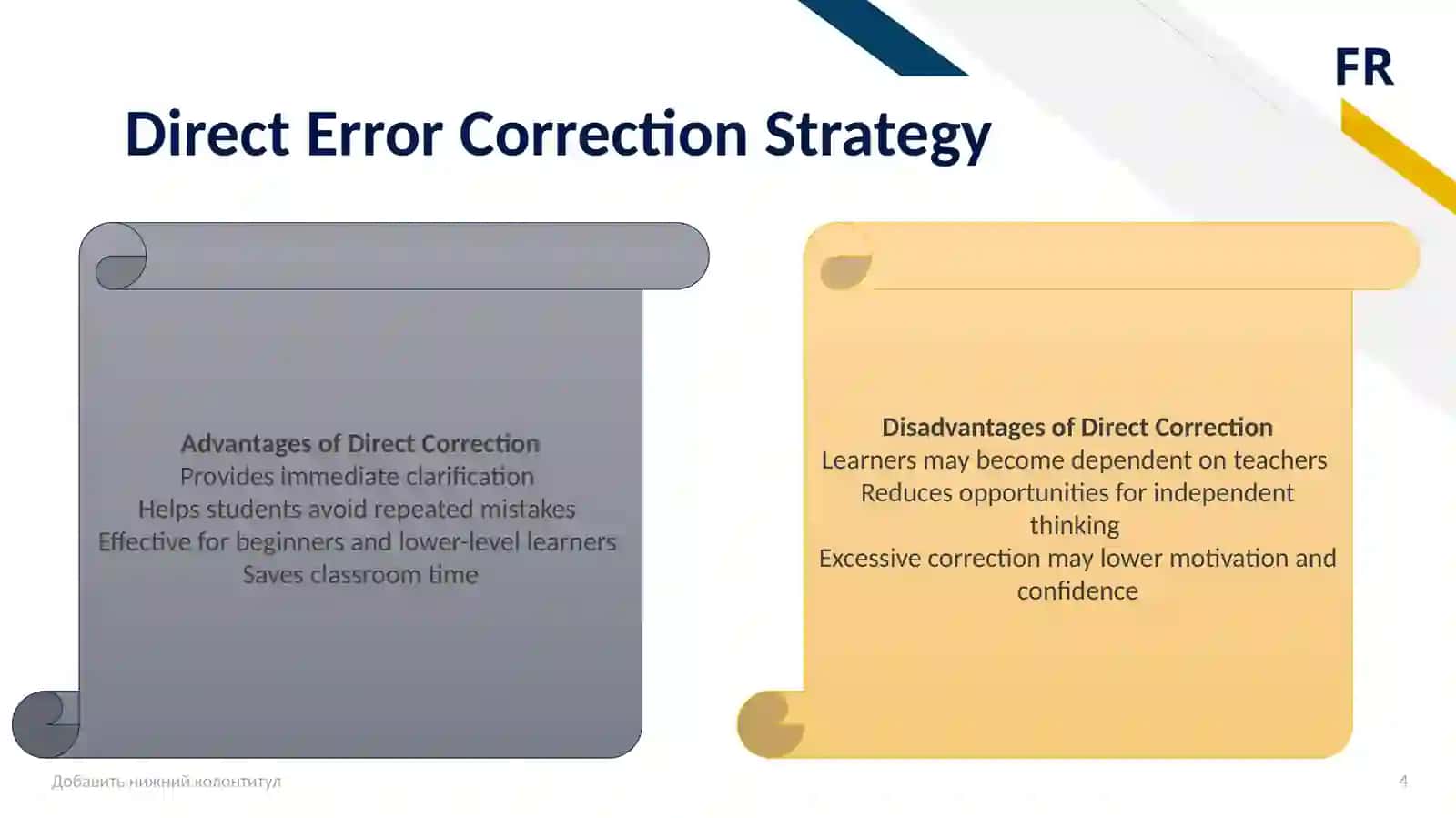 FR

Direct Error Correction Strategy

Advantages of Direct Correction
Provides immediate clarification
Helps students avoid repeated mistakes
Effective for beginners and lower-level learners
Saves classroom time

Disadvantages of Direct Correction
Learners may become dependent on teachers
Reduces opportunities for independent thinking
Excessive correction may lower motivation and confidence

Добавить нижний колонтитул

4